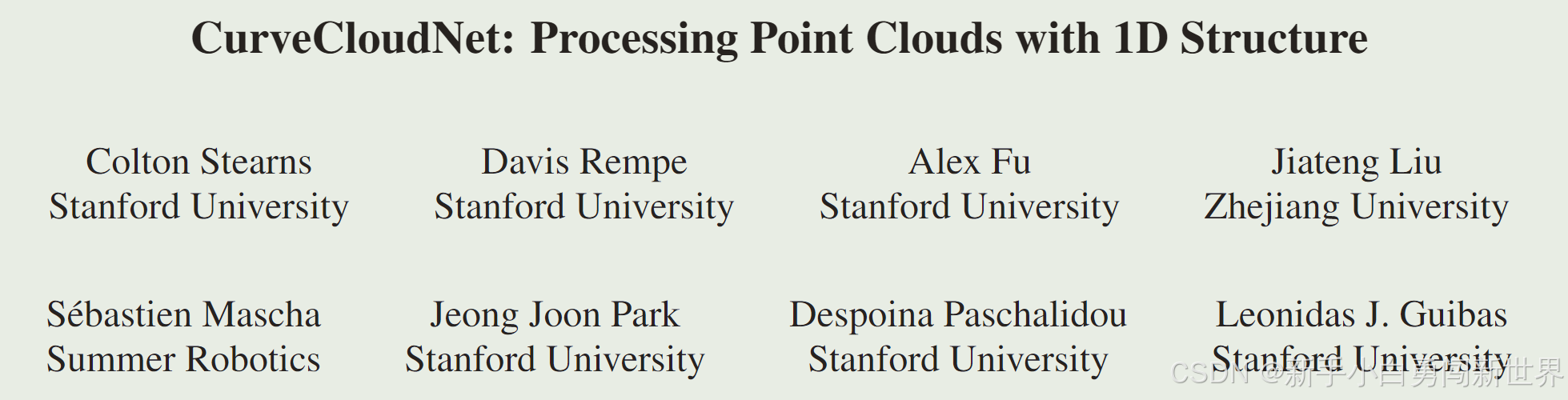 CurveCloudNet: Processing Point Clouds with 1D Structure

Colton Stearns
Stanford University

Davis Rempe
Stanford University

Alex Fu
Stanford University

Jiateng Liu
Zhejiang University

Sébastien Mascha
Summer Robotics

Jeong Joon Park
Stanford University

Despoina Paschalidou
Stanford University

Leonidas J. Guibas
Stanford University

CSDN @新手小白勇闯新世界